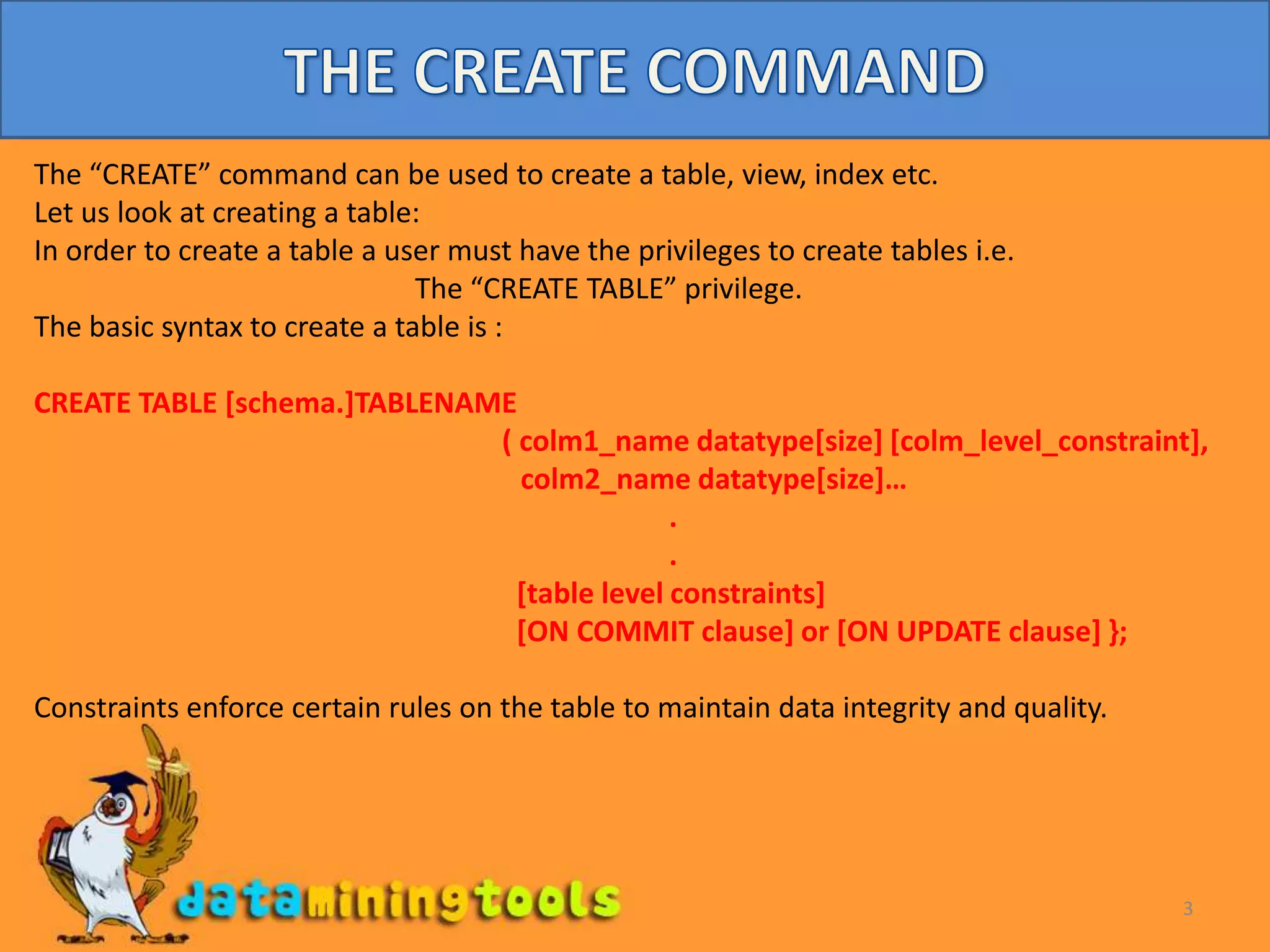 THE CREATE COMMAND

The “CREATE” command can be used to create a table, view, index etc.
Let us look at creating a table:
In order to create a table a user must have the privileges to create tables i.e. The “CREATE TABLE” privilege.
The basic syntax to create a table is :

CREATE TABLE [schema.]TABLENAME
( colm1_name datatype[size] [colm_level_constraint],
colm2_name datatype[size]…
.
.
[table level constraints]
[ON COMMIT clause] or [ON UPDATE clause] };

Constraints enforce certain rules on the table to maintain data integrity and quality.

dataminingtools

3